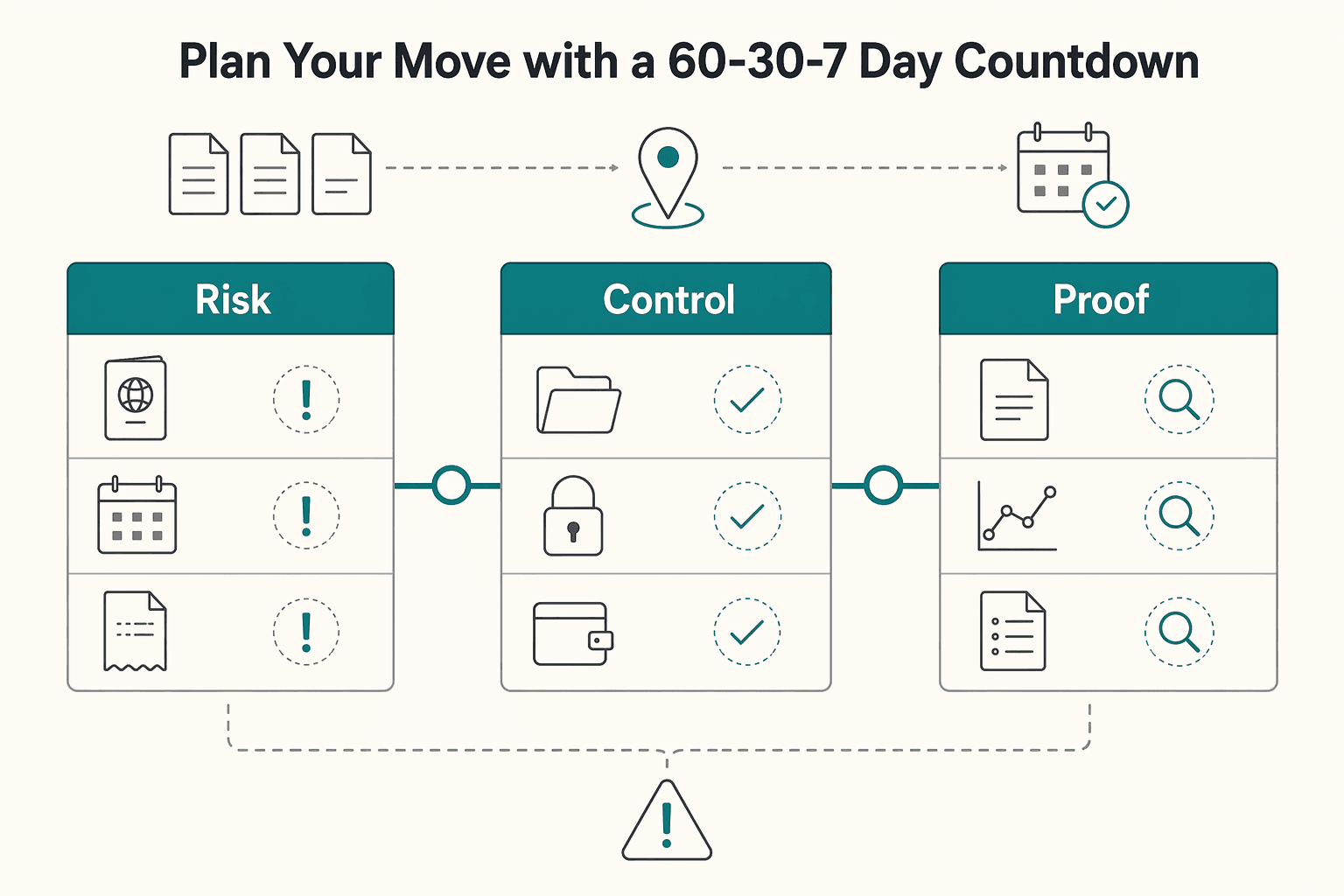 Plan Your Move with a 60-30-7 Day Countdown

Risk

Control

Proof